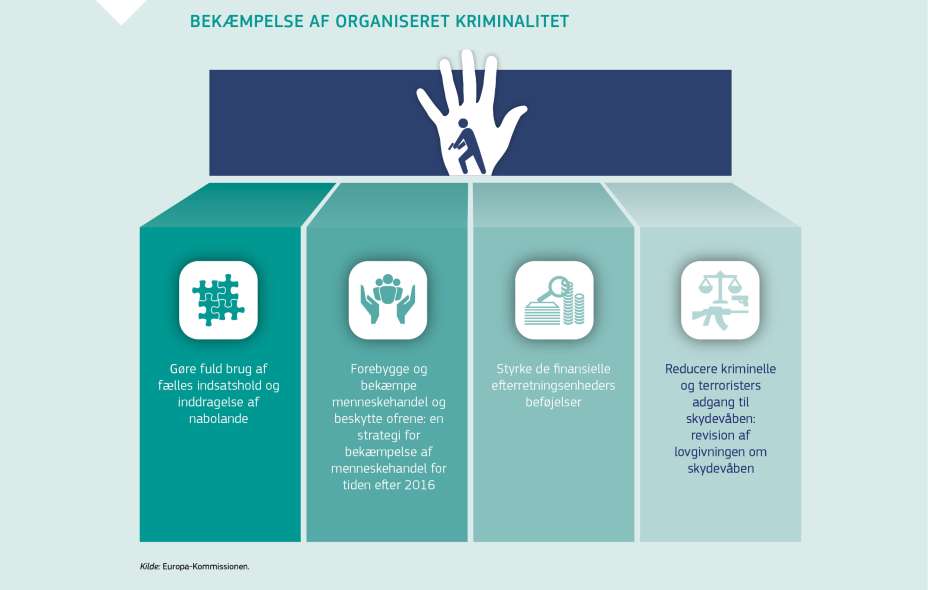 BEKÆMPELSE AF ORGANISERET KRIMINALITET

Gøre fuld brug af fælles indsatshold og inddragelse af nabolande

Forebygge og bekæmpe menneskehandel og beskytte ofrene: en strategi for bekæmpelse af menneskehandel for tiden efter 2016

Styrke de finansielle efterretningsenheders beføjelser

Reducere kriminelle og terroristers adgang til skydevåben: revision af lovgivningen om skydevåben

Kilde: Europa-Kommissionen.